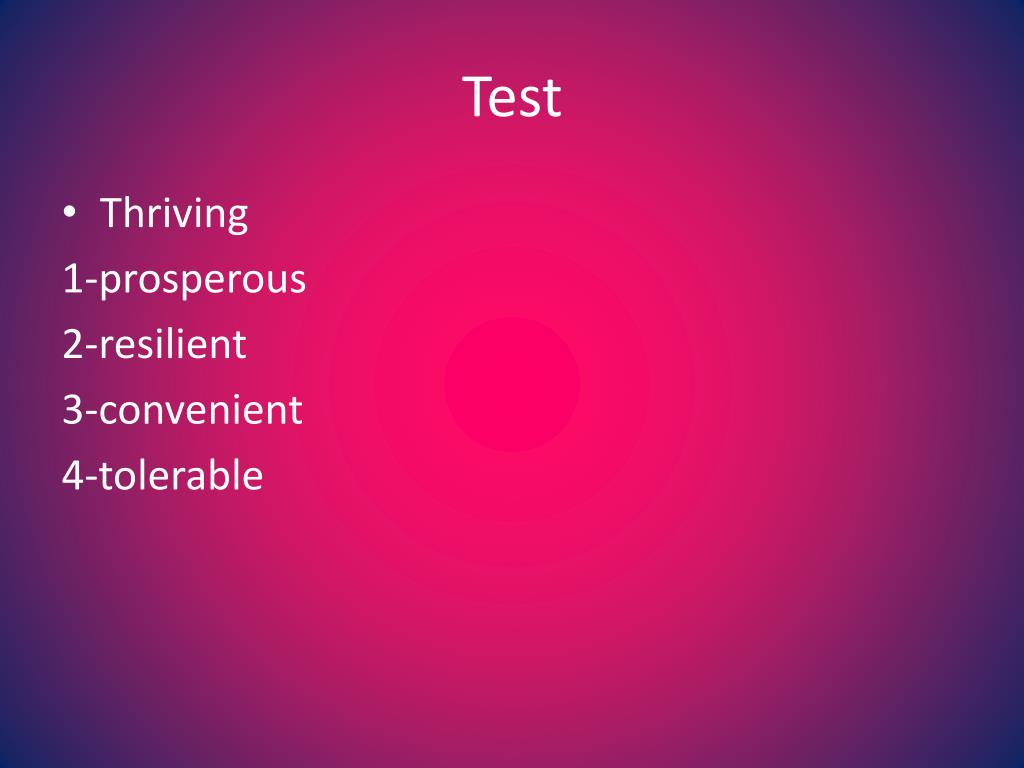 Test

• Thriving

1-prosperous

2-resilient

3-convenient

4-tolerable